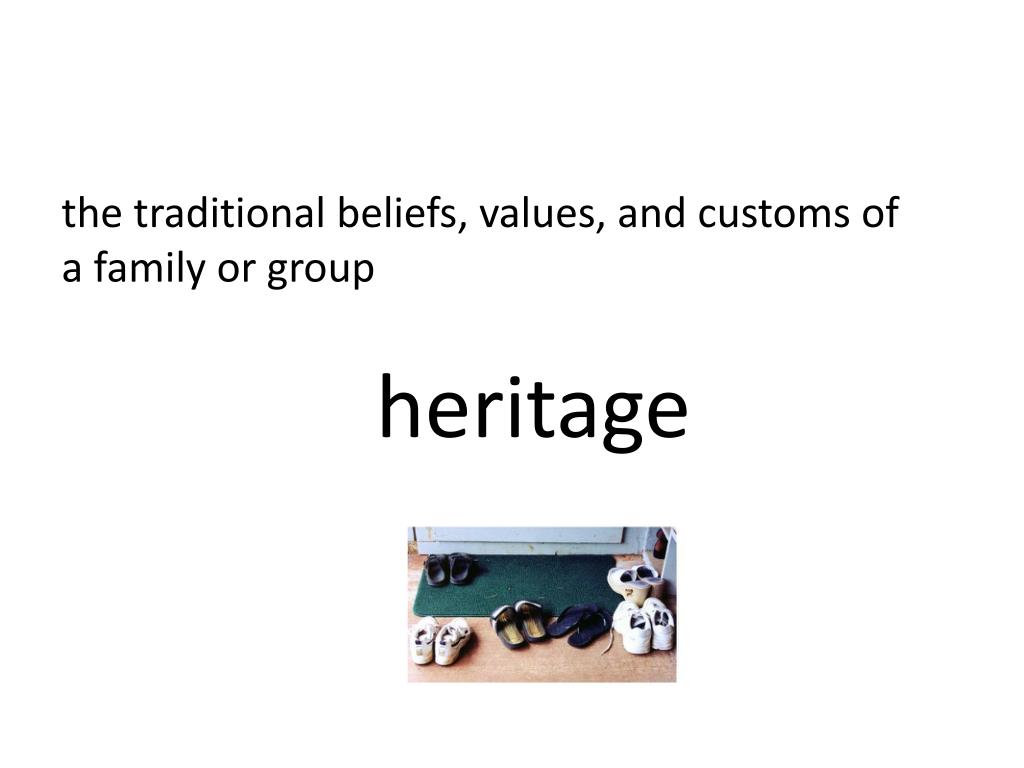 the traditional beliefs, values, and customs of a family or group

heritage